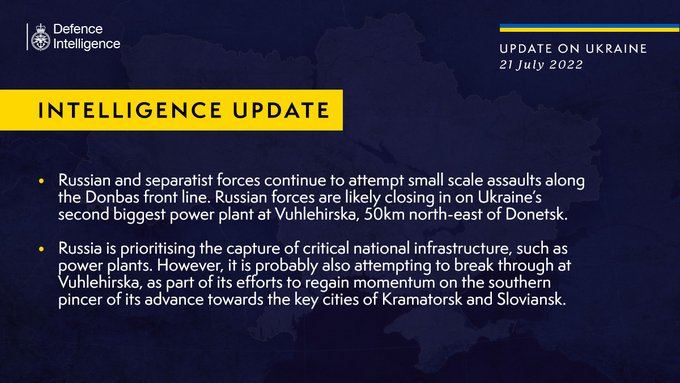 Defence Intelligence

UPDATE ON UKRAINE
21 July 2022

INTELLIGENCE UPDATE

• Russian and separatist forces continue to attempt small scale assaults along the Donbas front line. Russian forces are likely closing in on Ukraine's second biggest power plant at Vuhlehirska, 50km north-east of Donetsk.

• Russia is prioritising the capture of critical national infrastructure, such as power plants. However, it is probably also attempting to break through at Vuhlehirska, as part of its efforts to regain momentum on the southern pincer of its advance towards the key cities of Kramatorsk and Sloviansk.